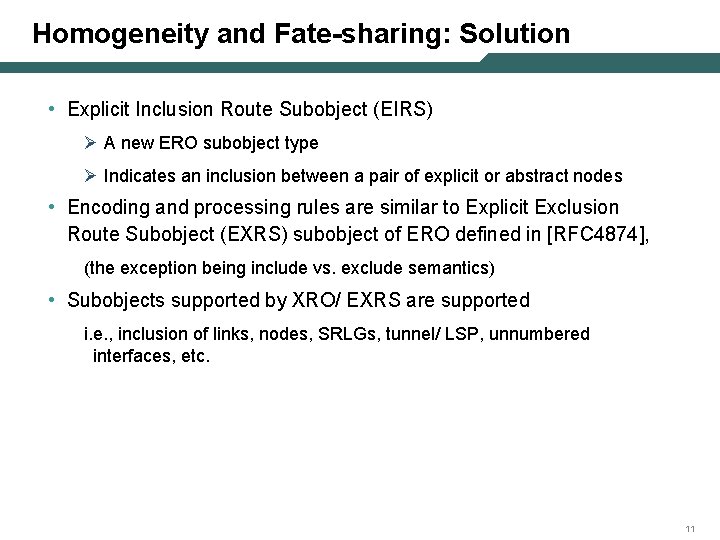 Homogeneity and Fate-sharing: Solution

• Explicit Inclusion Route Subobject (EIRS)

➢ A new ERO subobject type

➢ Indicates an inclusion between a pair of explicit or abstract nodes

• Encoding and processing rules are similar to Explicit Exclusion Route Subobject (EXRS) subobject of ERO defined in [RFC4874],

(the exception being include vs. exclude semantics)

• Subobjects supported by XRO/ EXRS are supported

i.e., inclusion of links, nodes, SRLGs, tunnel/ LSP, unnumbered interfaces, etc.

11